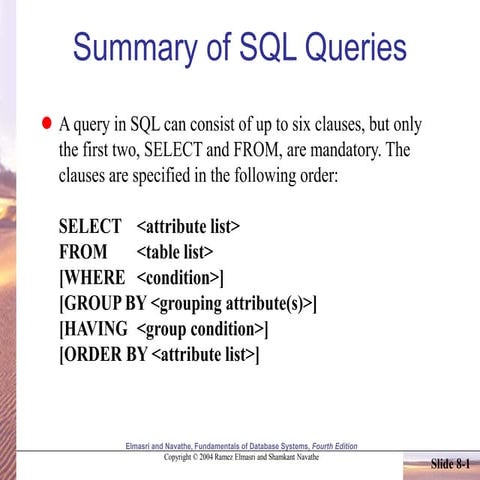 Summary of SQL Queries

A query in SQL can consist of up to six clauses, but only the first two, SELECT and FROM, are mandatory. The clauses are specified in the following order:

SELECT <attribute list>
FROM <table list>
[WHERE <condition>]
[GROUP BY <grouping attribute(s)>]
[HAVING <group condition>]
[ORDER BY <attribute list>]

Elmasri and Navathe, Fundamentals of Database Systems, Fourth Edition
Copyright © 2004 Ramez Elmasri and Shamkant Navathe

Slide 8-1